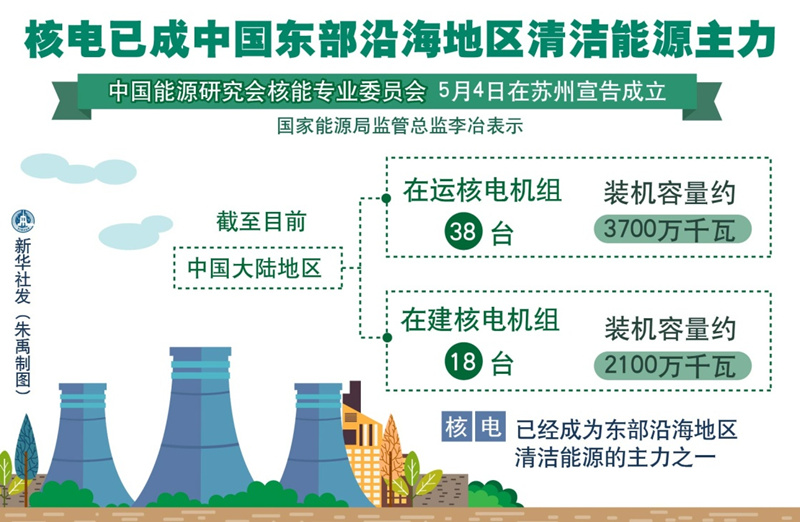 核电已成中国东部沿海地区清洁能源主力

中国能源研究会核能专业委员会 5月4日在苏州宣告成立

国家能源局监管总监李冶表示

新华社发（朱禹制图）

截至目前

中国大陆地区

在运核电机组

38 台

装机容量约

3700万千瓦

在建核电机组

18 台

装机容量约

2100万千瓦

核电 已经成为东部沿海地区清洁能源的主力之一